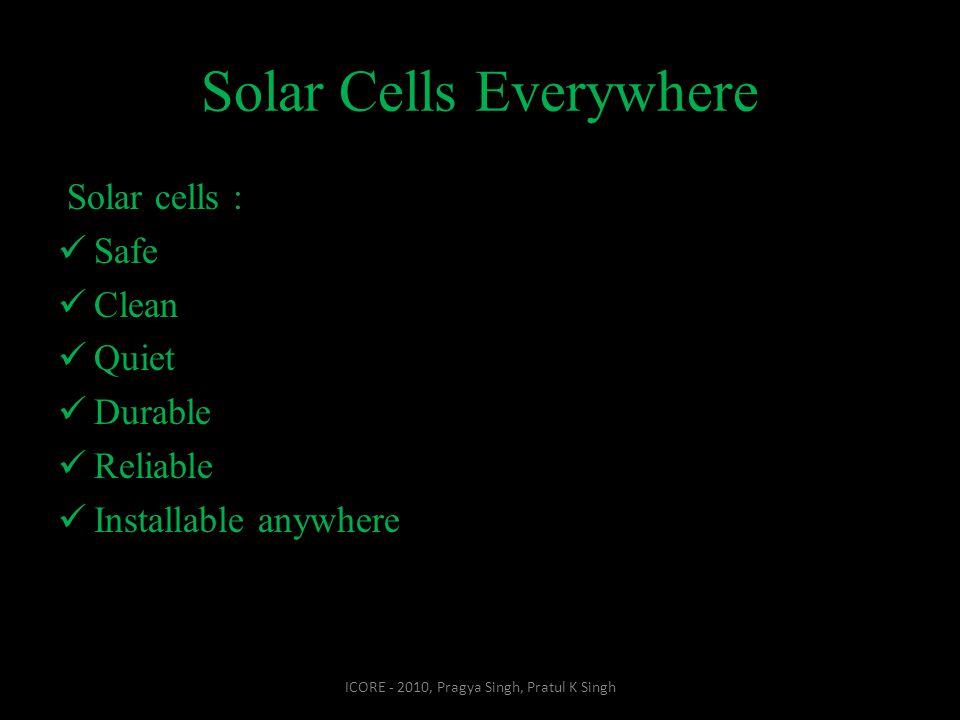 Solar Cells Everywhere

Solar cells :

✓ Safe
✓ Clean
✓ Quiet
✓ Durable
✓ Reliable
✓ Installable anywhere

ICORE - 2010, Pragya Singh, Pratul K Singh